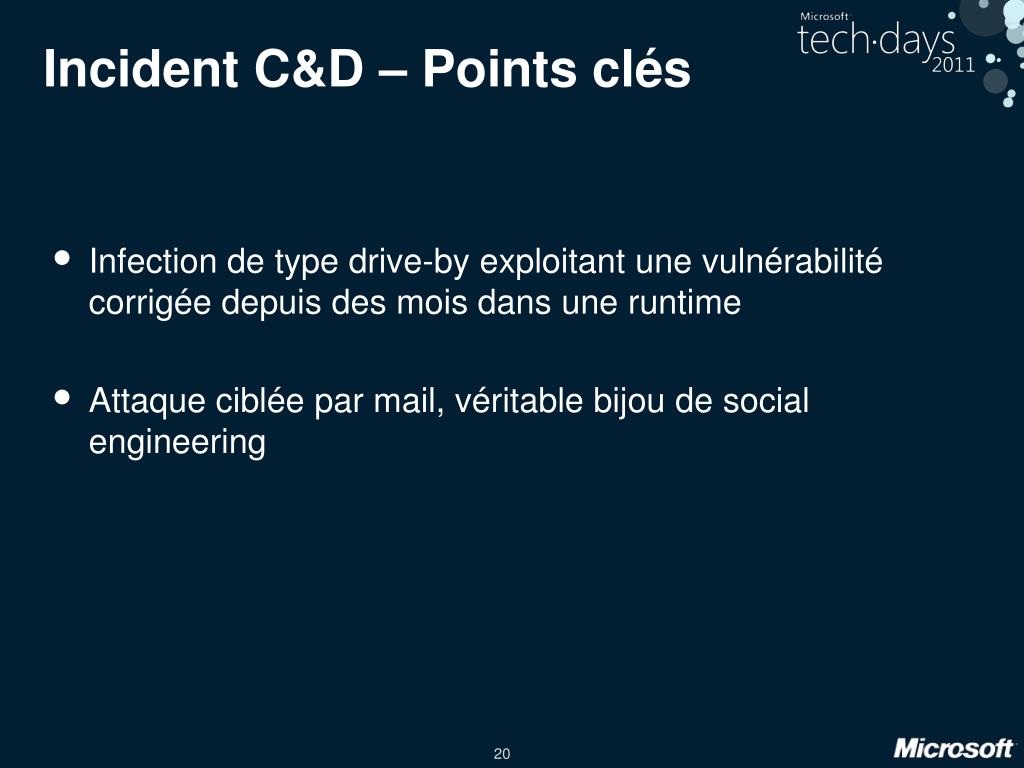 Incident C&D – Points clés

Microsoft tech·days 2011

• Infection de type drive-by exploitant une vulnérabilité corrigée depuis des mois dans une runtime

• Attaque ciblée par mail, véritable bijou de social engineering

20

Microsoft